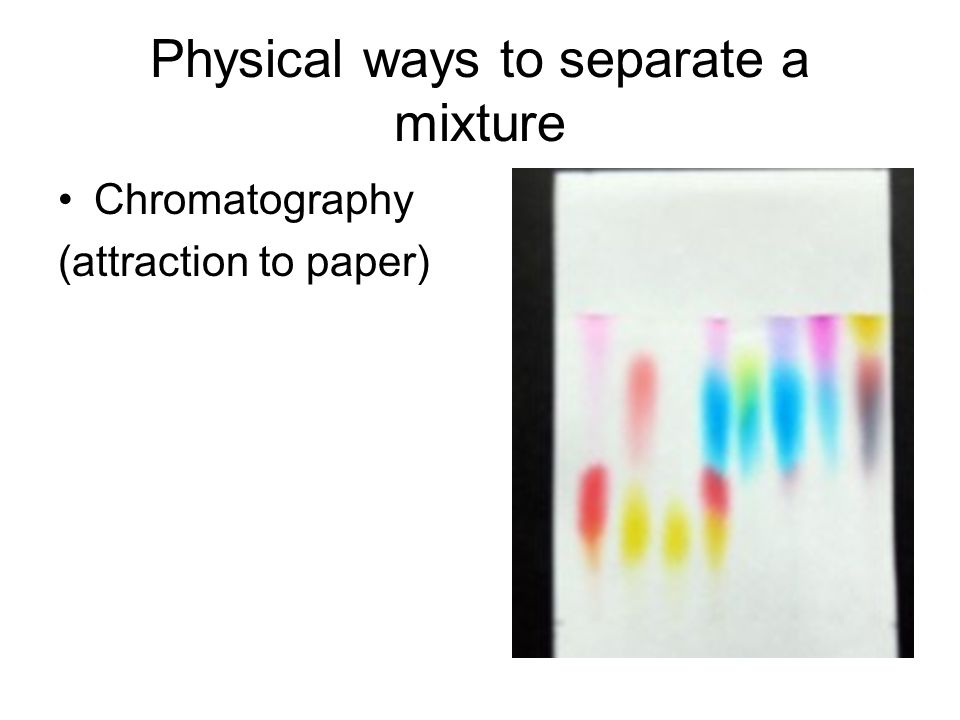 Physical ways to separate a mixture

• Chromatography
(attraction to paper)